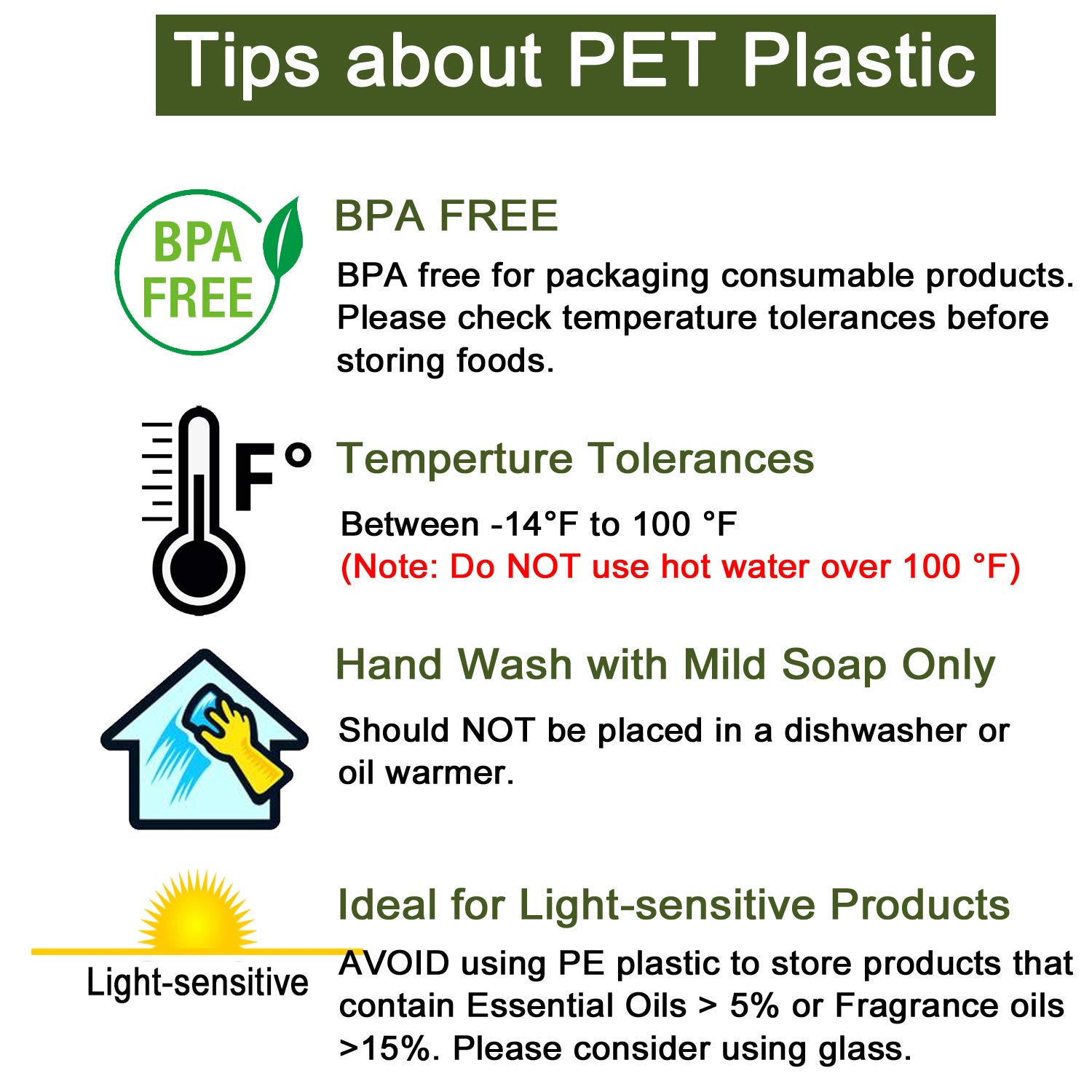 Tips about PET Plastic

BPA FREE

BPA FREE

BPA free for packaging consumable products. Please check temperature tolerances before storing foods.

F°

Temperture Tolerances

Between -14°F to 100 °F
(Note: Do NOT use hot water over 100 °F)

Hand Wash with Mild Soap Only

Should NOT be placed in a dishwasher or oil warmer.

Light-sensitive

Ideal for Light-sensitive Products

AVOID using PE plastic to store products that contain Essential Oils > 5% or Fragrance oils >15%. Please consider using glass.